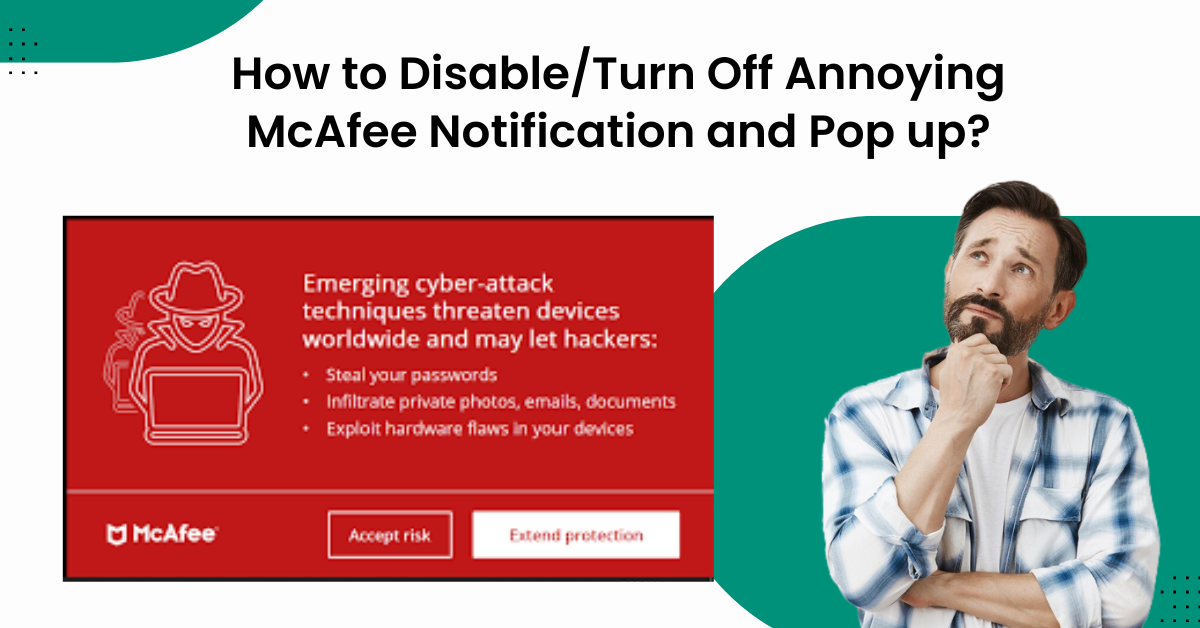 How to Disable/Turn Off Annoying McAfee Notification and Pop up?

Emerging cyber-attack techniques threaten devices worldwide and may let hackers:

• Steal your passwords
• Infiltrate private photos, emails, documents
• Exploit hardware flaws in your devices

McAfee

Accept risk

Extend protection